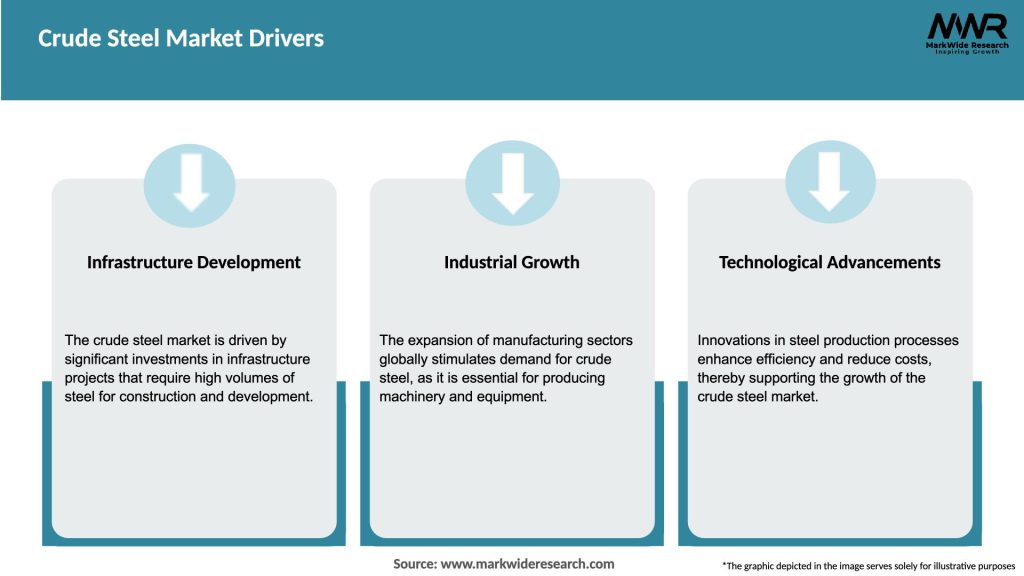 Crude Steel Market Drivers

MWR
MarkWide Research
Inspiring Growth

Infrastructure Development

The crude steel market is driven by significant investments in infrastructure projects that require high volumes of steel for construction and development.

Industrial Growth

The expansion of manufacturing sectors globally stimulates demand for crude steel, as it is essential for producing machinery and equipment.

Technological Advancements

Innovations in steel production processes enhance efficiency and reduce costs, thereby supporting the growth of the crude steel market.

Source: www.markwideresearch.com

*The graphic depicted in the image serves solely for illustrative purposes